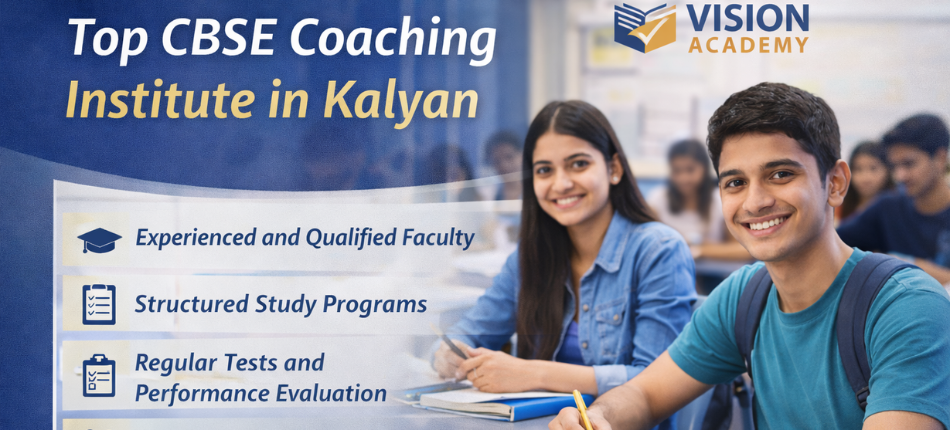 Top CBSE Coaching Institute in Kalyan

VISION ACADEMY

Experienced and Qualified Faculty

Structured Study Programs

Regular Tests and Performance Evaluation